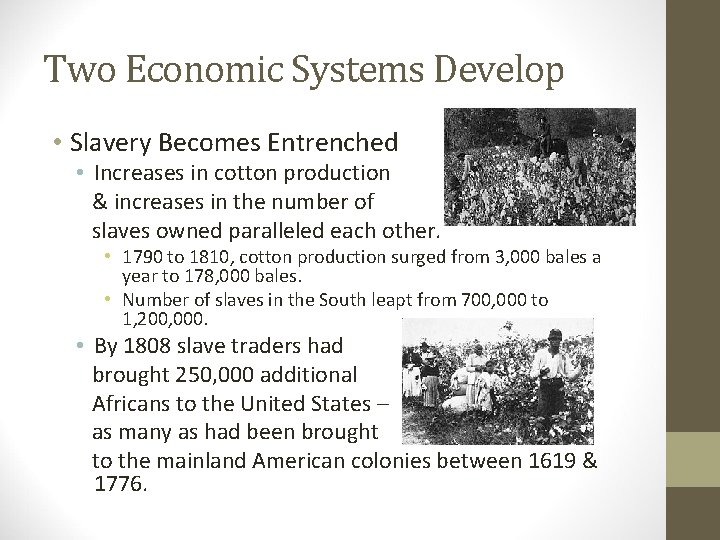 Two Economic Systems Develop

• Slavery Becomes Entrenched
• Increases in cotton production & increases in the number of slaves owned paralleled each other.
• 1790 to 1810, cotton production surged from 3,000 bales a year to 178,000 bales.
• Number of slaves in the South leapt from 700,000 to 1,200,000.
• By 1808 slave traders had brought 250,000 additional Africans to the United States – as many as had been brought to the mainland American colonies between 1619 & 1776.